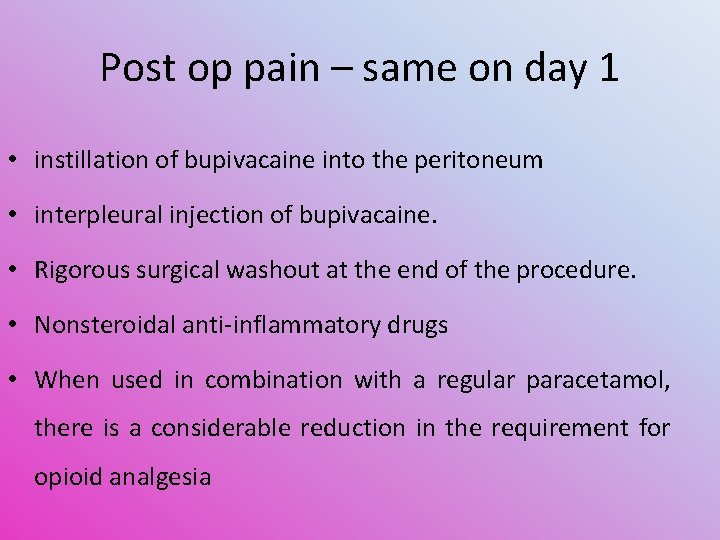 Post op pain – same on day 1

• instillation of bupivacaine into the peritoneum

• interpleural injection of bupivacaine.

• Rigorous surgical washout at the end of the procedure.

• Nonsteroidal anti-inflammatory drugs

• When used in combination with a regular paracetamol, there is a considerable reduction in the requirement for opioid analgesia